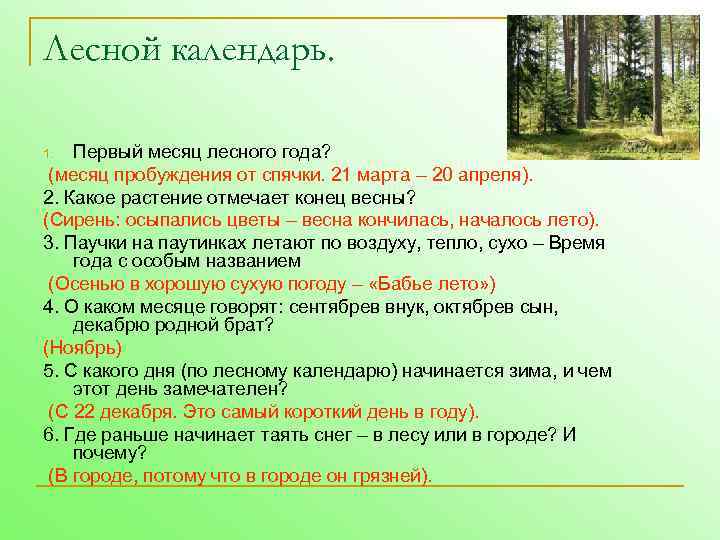 Лесной календарь.

1. Первый месяц лесного года?
(месяц пробуждения от спячки. 21 марта – 20 апреля).
2. Какое растение отмечает конец весны?
(Сирень: осыпались цветы – весна кончилась, началось лето).
3. Паучки на паутинках летают по воздуху, тепло, сухо – Время года с особым названием
(Осенью в хорошую сухую погоду – «Бабье лето»)
4. О каком месяце говорят: сентябрев внук, октябрев сын, декабрю родной брат?
(Ноябрь)
5. С какого дня (по лесному календарю) начинается зима, и чем этот день замечателен?
(С 22 декабря. Это самый короткий день в году).
6. Где раньше начинает таять снег – в лесу или в городе? И почему?
(В городе, потому что в городе он грязней).